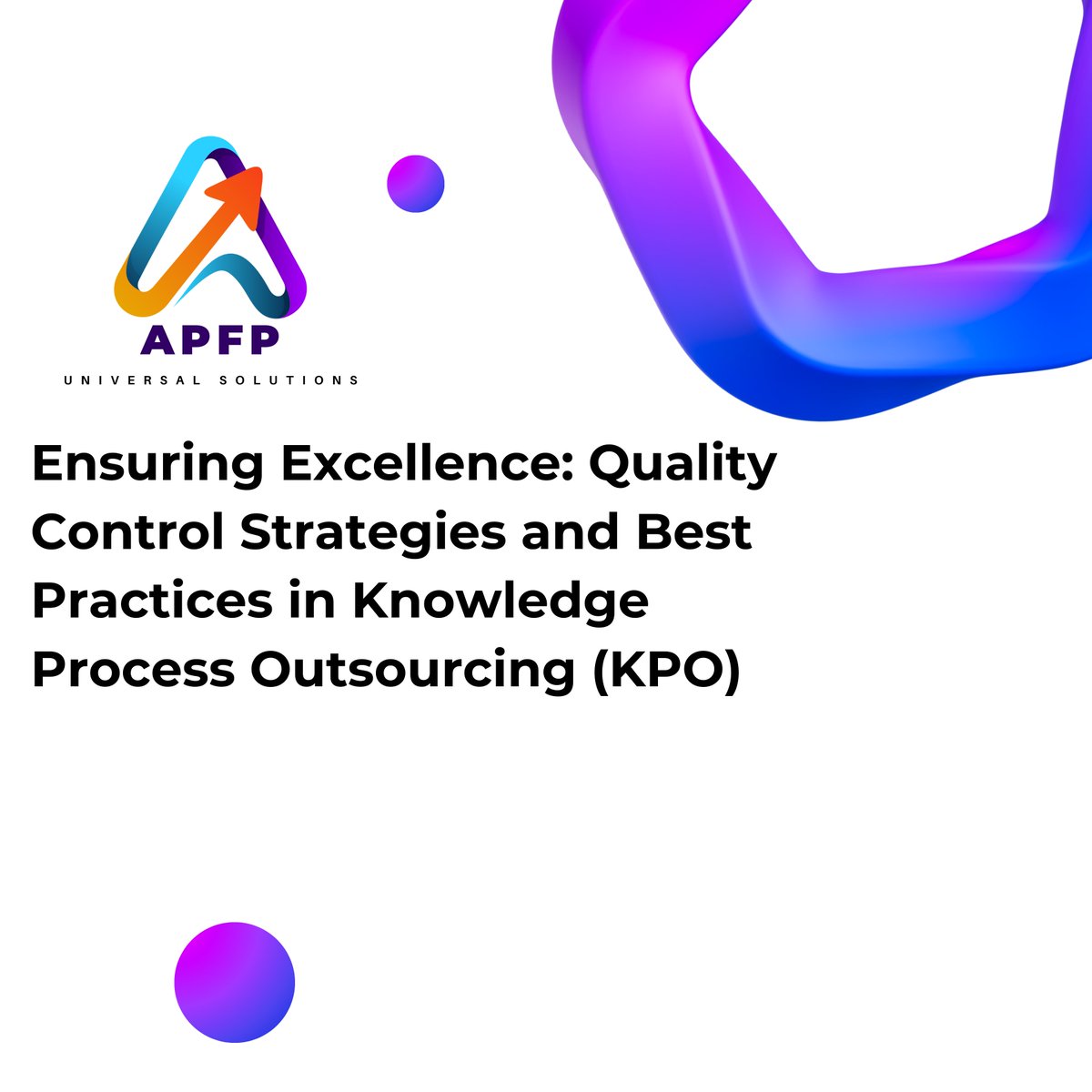 APFP
UNIVERSAL SOLUTIONS

Ensuring Excellence: Quality Control Strategies and Best Practices in Knowledge Process Outsourcing (KPO)